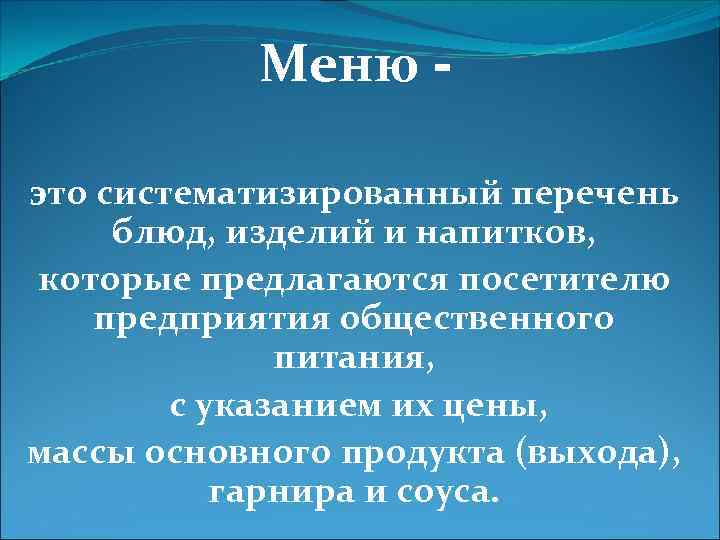 Меню -

это систематизированный перечень блюд, изделий и напитков,

которые предлагаются посетителю предприятия общественного питания,

с указанием их цены,

массы основного продукта (выхода), гарнира и соуса.